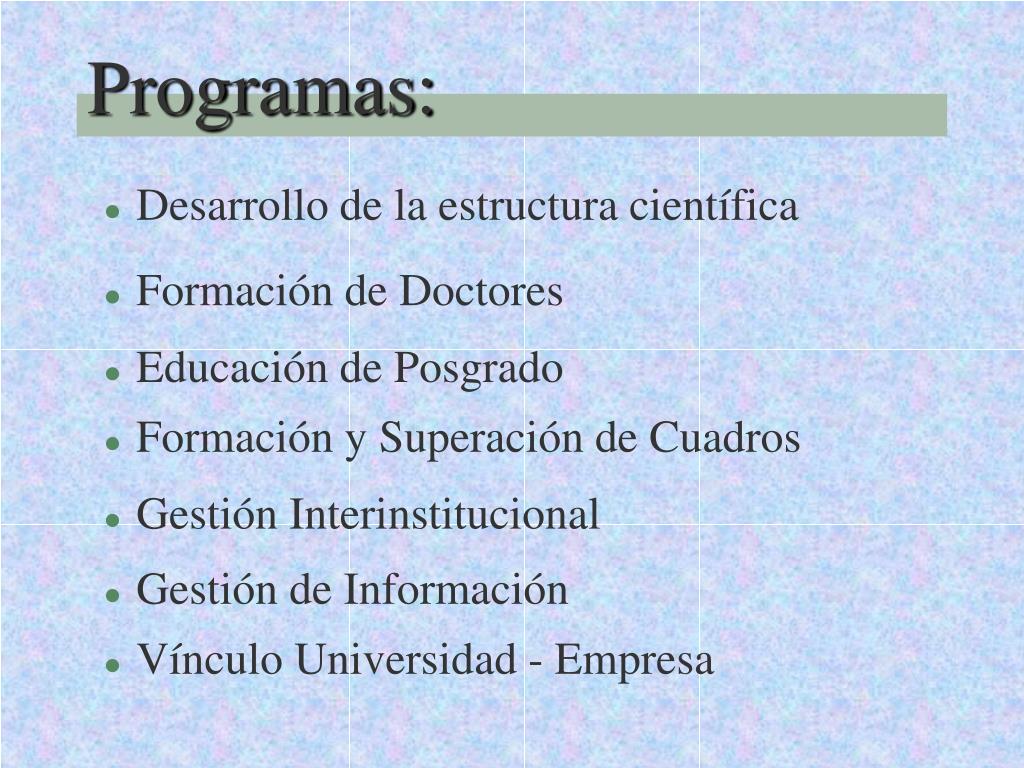 Programas:

- Desarrollo de la estructura científica
- Formación de Doctores
- Educación de Posgrado
- Formación y Superación de Cuadros
- Gestión Interinstitucional
- Gestión de Información
- Vínculo Universidad - Empresa